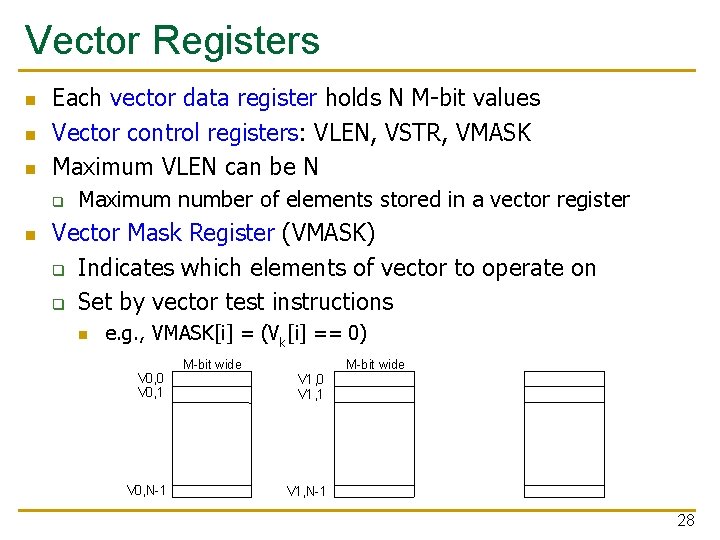 Vector Registers

Each vector data register holds N M-bit values

Vector control registers: VLEN, VSTR, VMASK

Maximum VLEN can be N

Maximum number of elements stored in a vector register

Vector Mask Register (VMASK)

Indicates which elements of vector to operate on

Set by vector test instructions

e.g., VMASK[i] = ($V_k$[i] == 0)

M-bit wide
V0,0
V0,1
V0,N-1

M-bit wide
V1,0
V1,1
V1,N-1

28